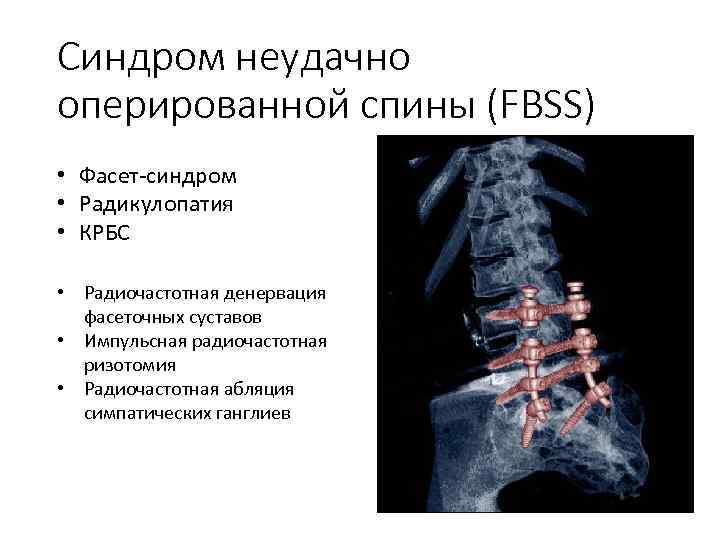 Синдром неудачно оперированной спины (FBSS)

• Фасет-синдром
• Радикулопатия
• КРБС

• Радиочастотная денервация фасеточных суставов
• Импульсная радиочастотная ризотомия
• Радиочастотная абляция симпатических ганглиев